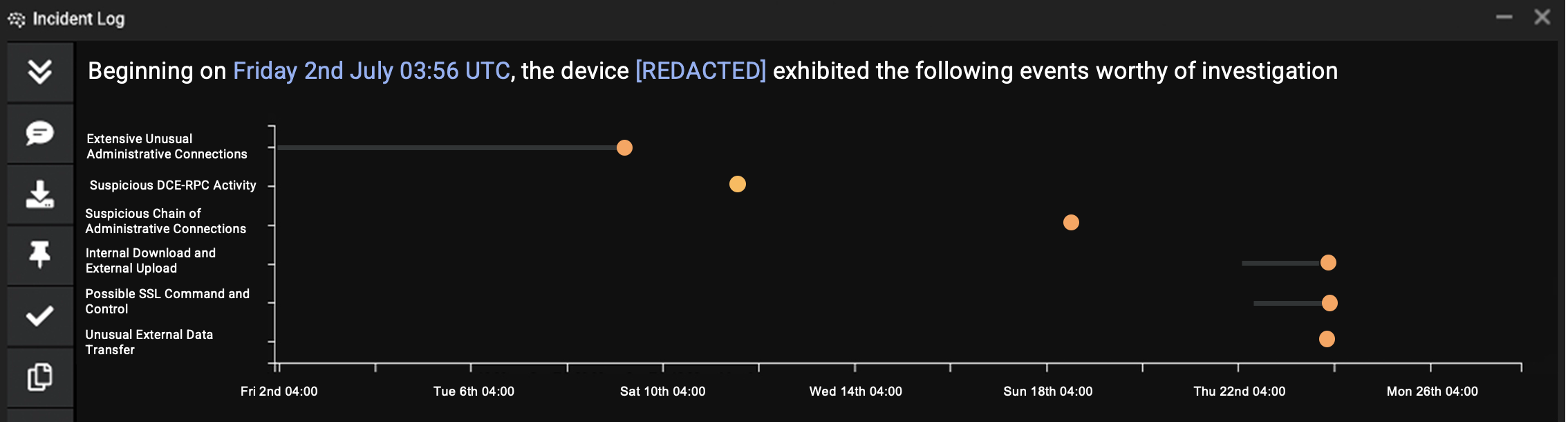 Incident Log

Beginning on Friday 2nd July 03:56 UTC, the device [REDACTED] exhibited the following events worthy of investigation

Extensive Unusual Administrative Connections
Suspicious DCE-RPC Activity
Suspicious Chain of Administrative Connections
Internal Download and External Upload
Possible SSL Command and Control
Unusual External Data Transfer

Fri 2nd 04:00
Tue 6th 04:00
Sat 10th 04:00
Wed 14th 04:00
Sun 18th 04:00
Thu 22nd 04:00
Mon 26th 04:00